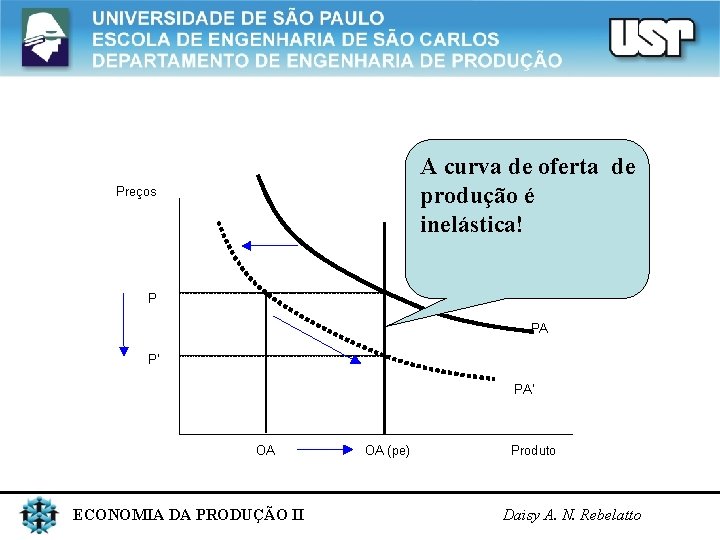 UNIVERSIDADE DE SÃO PAULO
ESCOLA DE ENGENHARIA DE SÃO CARLOS
DEPARTAMENTO DE ENGENHARIA DE PRODUÇÃO

USP

A curva de oferta de produção é inelástica!

Preços

P

P'

PA

PA'

OA

OA (pe)

Produto

ECONOMIA DA PRODUÇÃO II

Daisy A. N. Rebelatto